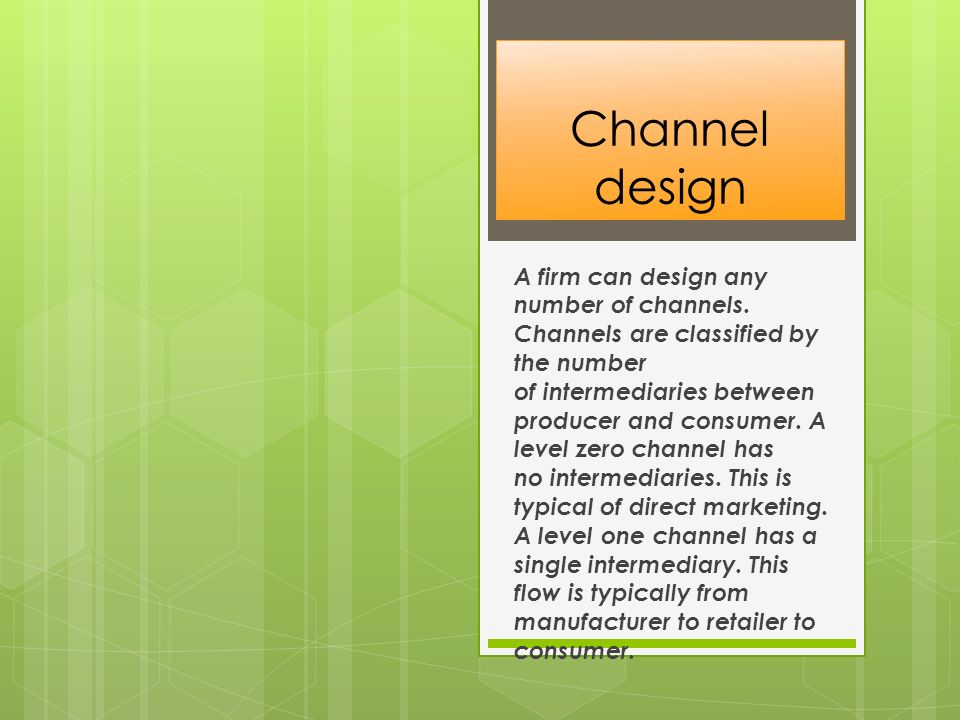 Channel design

A firm can design any number of channels. Channels are classified by the number of intermediaries between producer and consumer. A level zero channel has no intermediaries. This is typical of direct marketing. A level one channel has a single intermediary. This flow is typically from manufacturer to retailer to consumer.